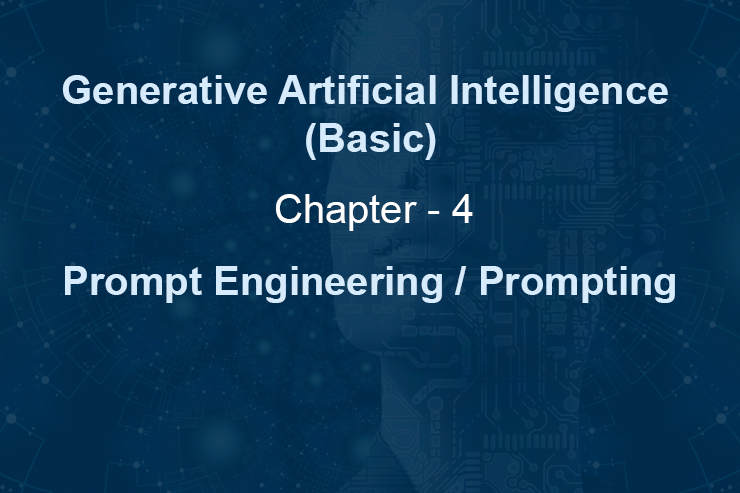 Generative Artificial Intelligence (Basic)

Chapter - 4

Prompt Engineering / Prompting